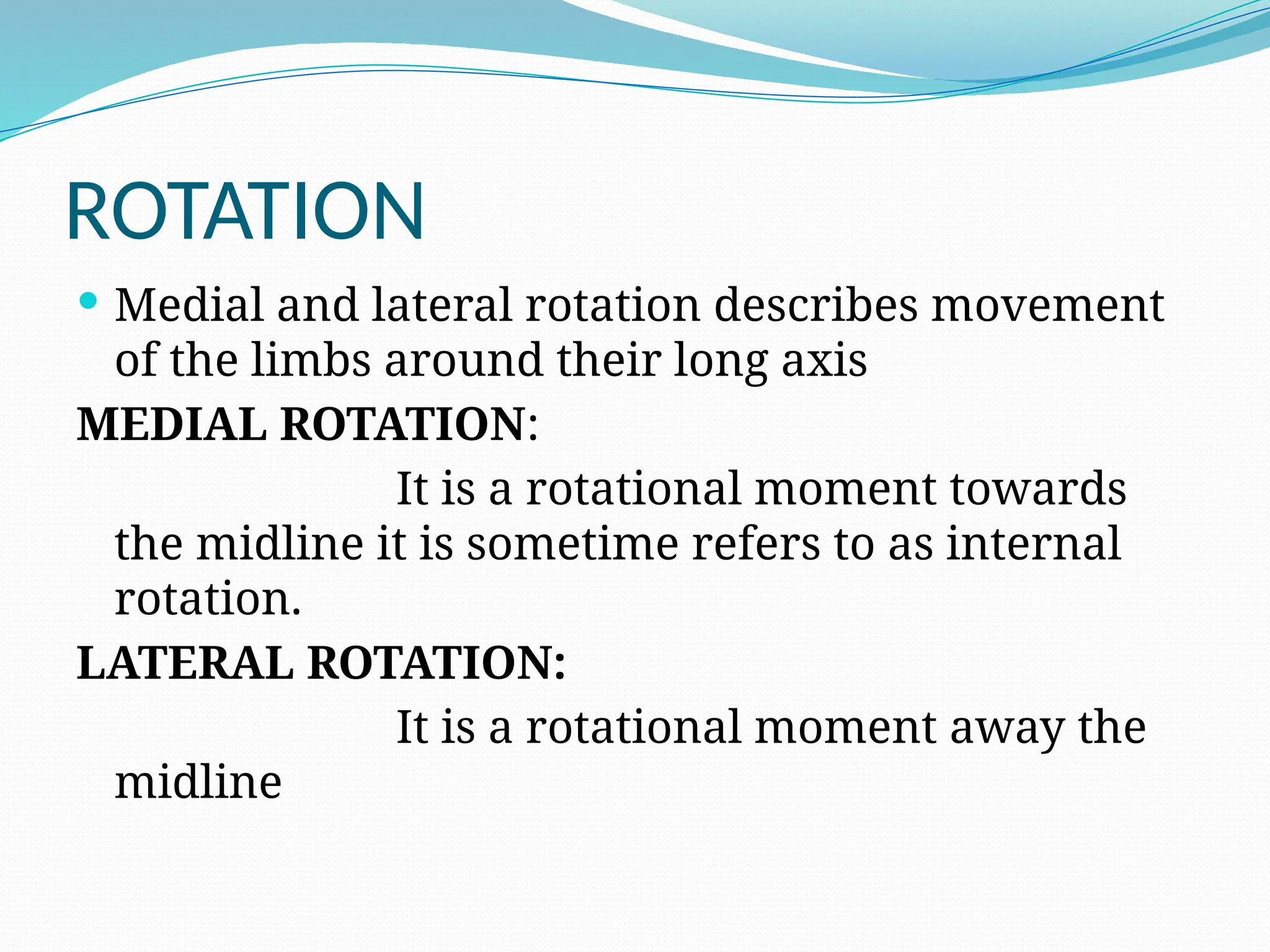 ROTATION

• Medial and lateral rotation describes movement of the limbs around their long axis

MEDIAL ROTATION:

It is a rotational moment towards the midline it is sometime refers to as internal rotation.

LATERAL ROTATION:

It is a rotational moment away the midline